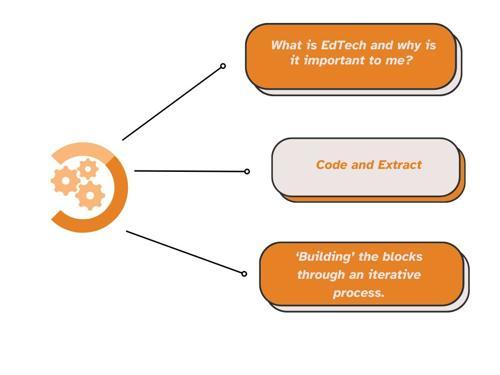 What is EdTech and why is it important to me?

Code and Extract

'Building' the blocks through an iterative process.